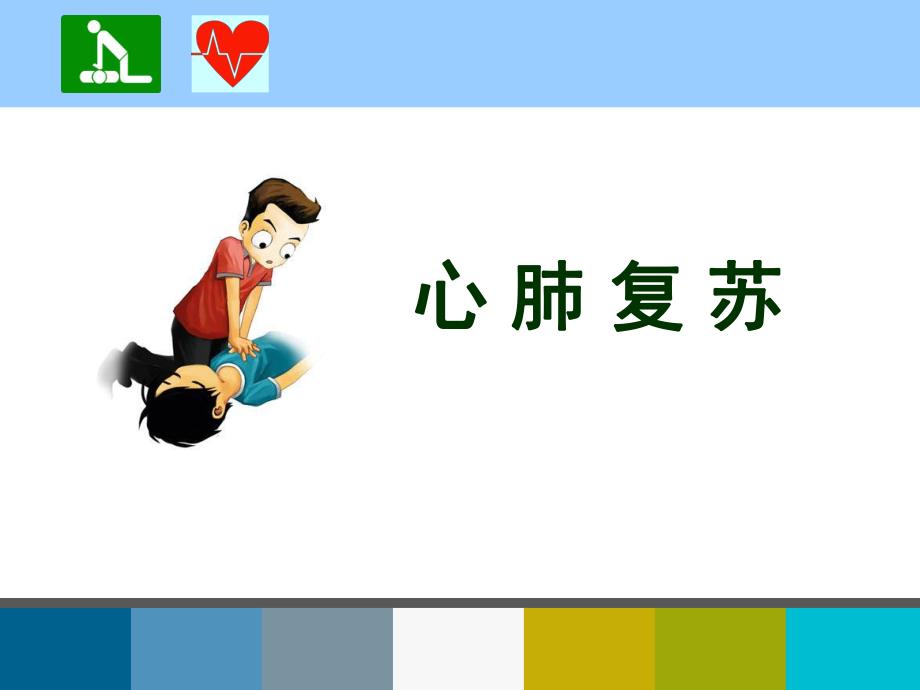 心肺复苏